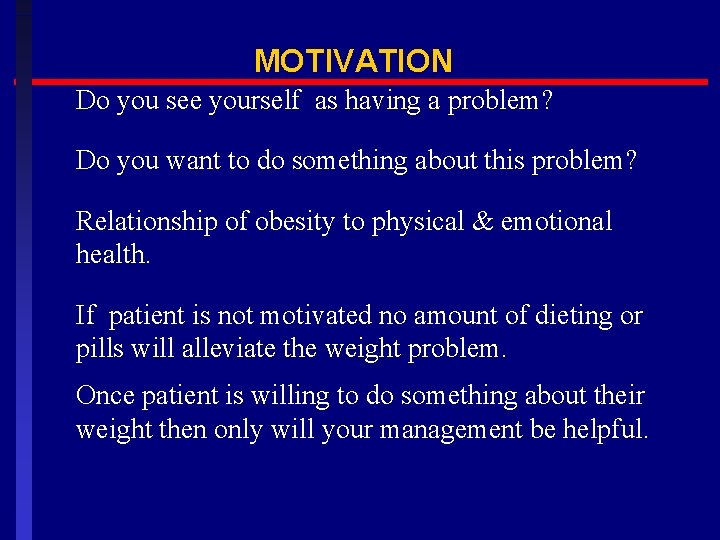 MOTIVATION

Do you see yourself as having a problem?

Do you want to do something about this problem?

Relationship of obesity to physical & emotional health.

If patient is not motivated no amount of dieting or pills will alleviate the weight problem.

Once patient is willing to do something about their weight then only will your management be helpful.